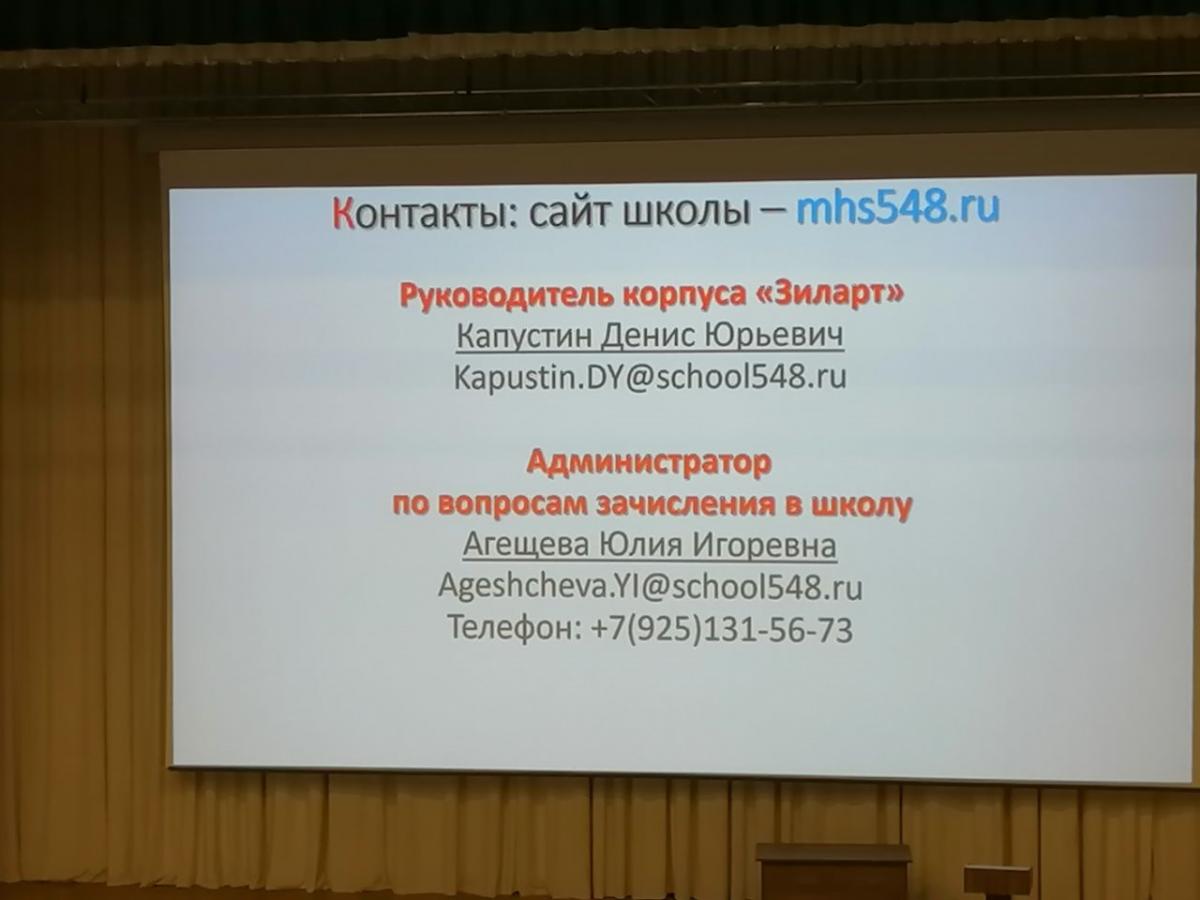 Контакты: сайт школы – mhs548.ru

Руководитель корпуса «Зиларт»
Капустин Денис Юрьевич
Kapustin.DY@school548.ru

Администратор
по вопросам зачисления в школу
Агещева Юлия Игоревна
Ageshcheva.YI@school548.ru
Телефон: +7(925)131-56-73